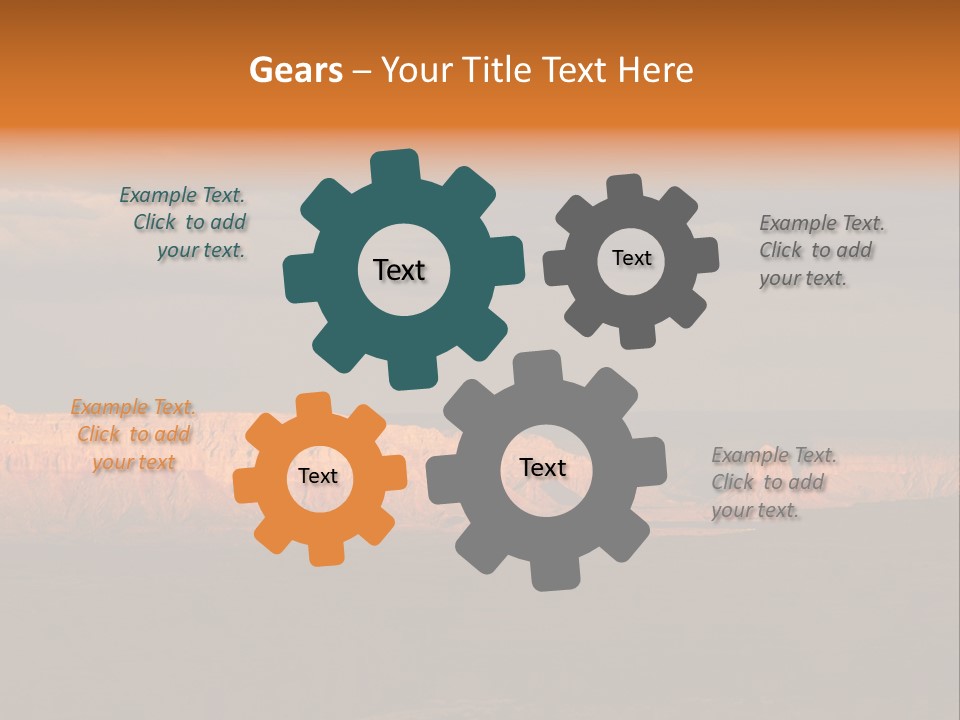 Gears – Your Title Text Here

Example Text. Click to add your text.

Text

Text

Example Text. Click to add your text.

Example Text. Click to add your text

Text

Text

Example Text. Click to add your text.